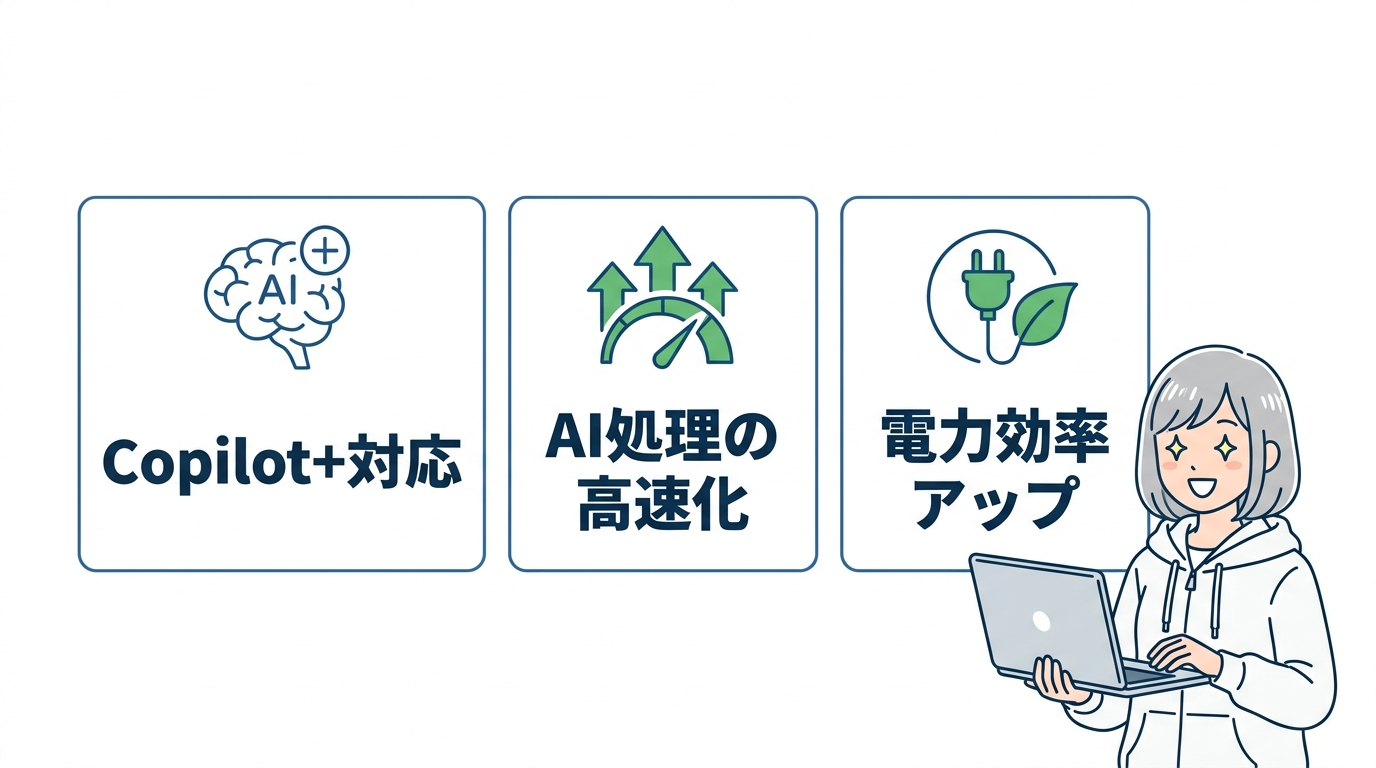 AI

Copilot+対応

AI処理の高速化

電力効率アップ